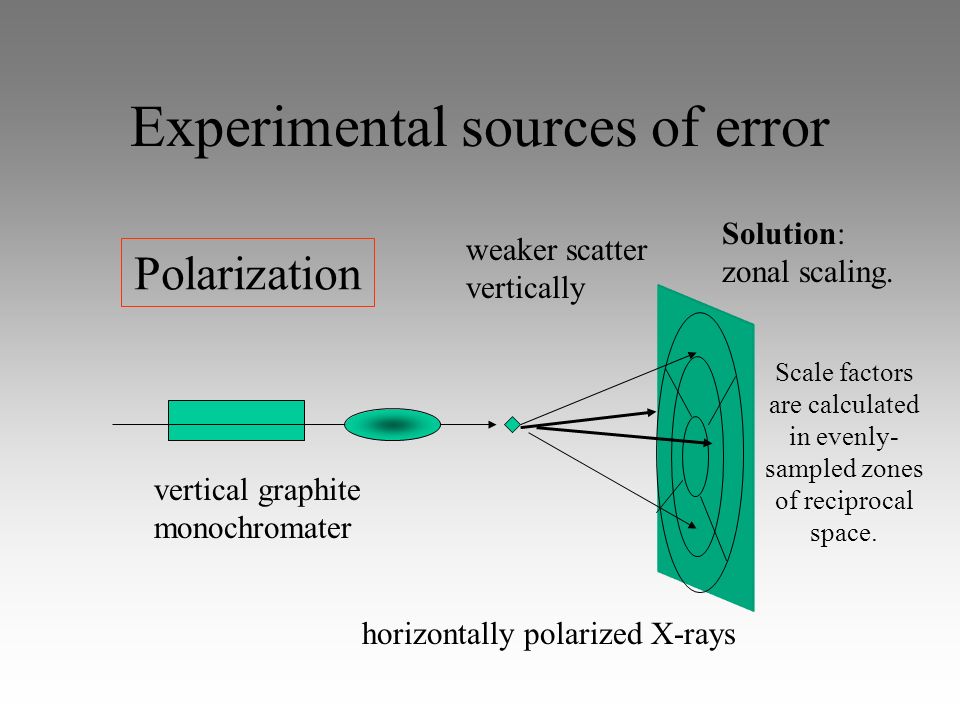 Experimental sources of error

Polarization

weaker scatter vertically

Solution: zonal scaling.

Scale factors are calculated in evenly-sampled zones of reciprocal space.

vertical graphite monochromater

horizontally polarized X-rays